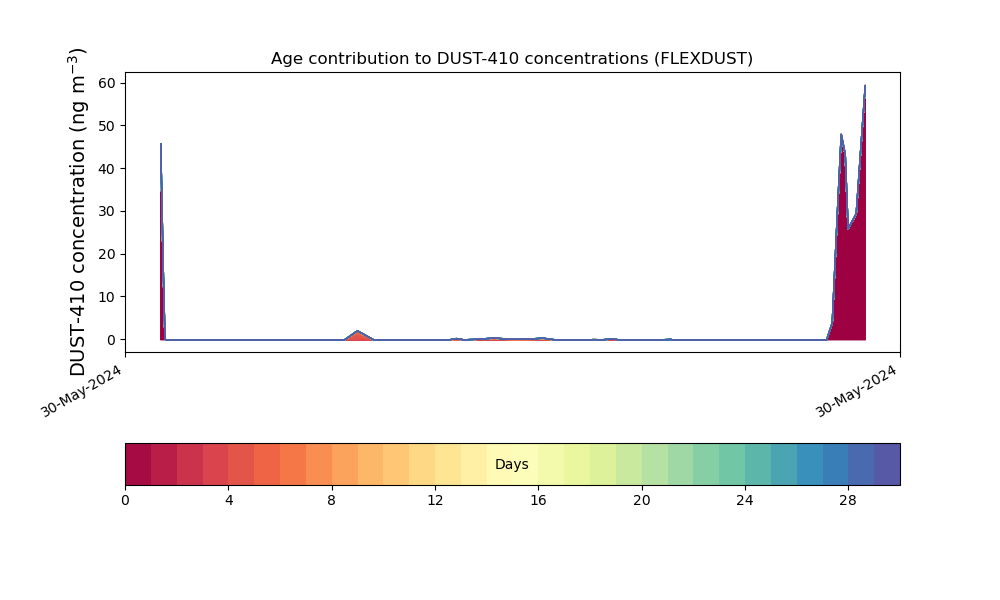 Age contribution to DUST-410 concentrations (FLEXDUST)

DUST-410 concentration (ng m$^{-3}$)

60
50
40
30
20
10
0

30-May-2024
30-May-2024

Days

0 4 8 12 16 20 24 28